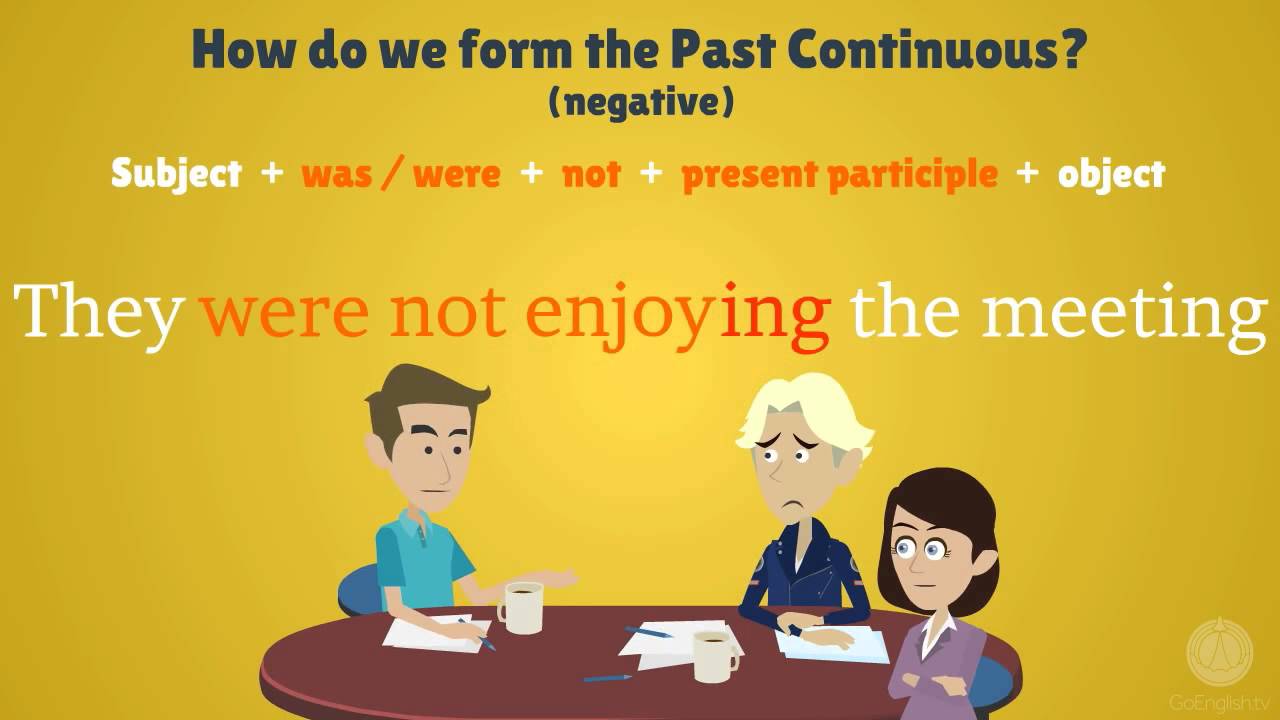 How do we form the Past Continuous?
(negative)

Subject + was / were + not + present participle + object

They were not enjoying the meeting

GoEnglish.tv